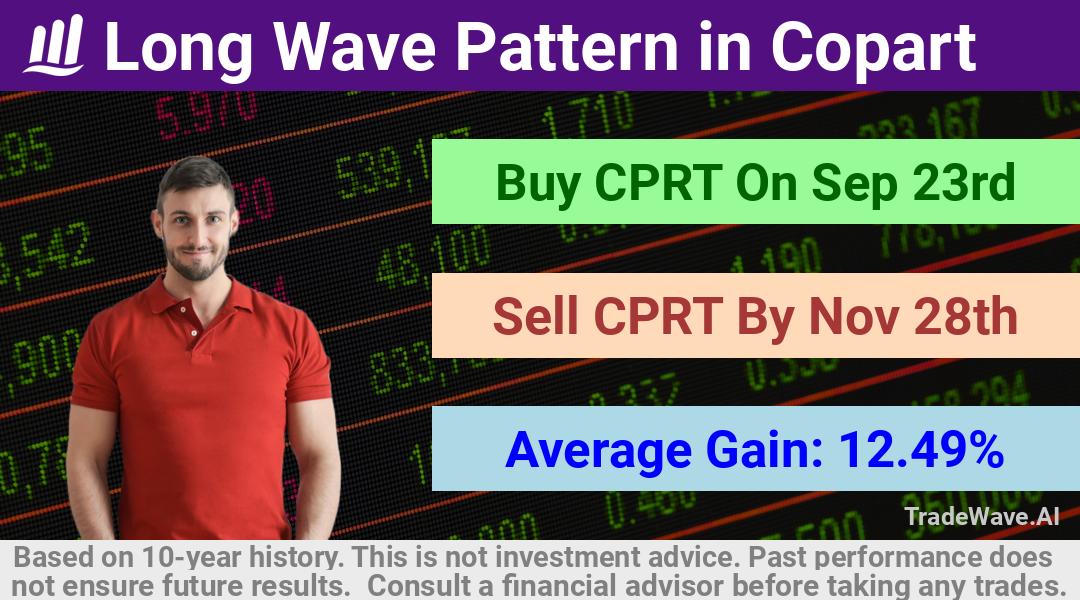 Long Wave Pattern in Copart

Buy CPRT On Sep 23rd

Sell CPRT By Nov 28th

Average Gain: 12.49%

TradeWave.AI

Based on 10-year history. This is not investment advice. Past performance does not ensure future results. Consult a financial advisor before taking any trades.